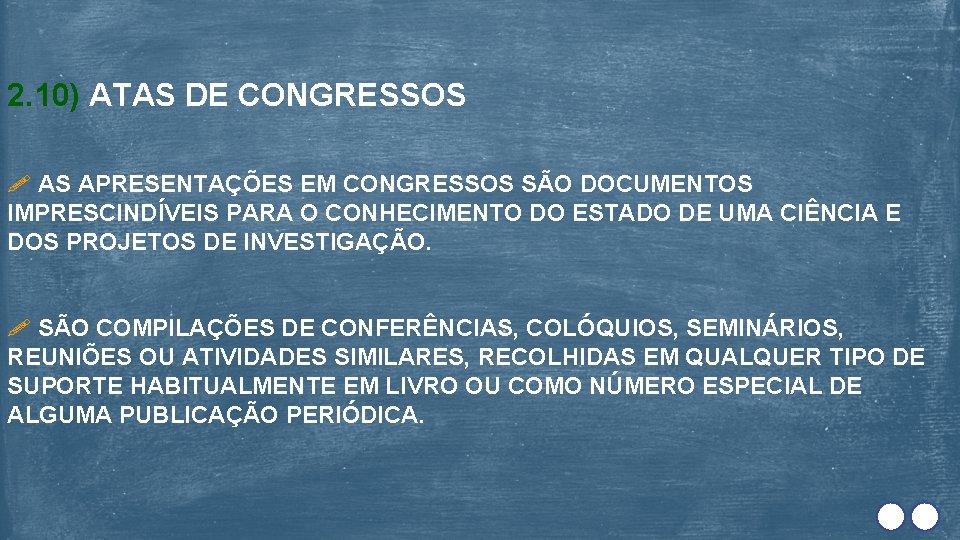 2.10) ATAS DE CONGRESSOS

AS APRESENTAÇÕES EM CONGRESSOS SÃO DOCUMENTOS IMPRESCINDÍVEIS PARA O CONHECIMENTO DO ESTADO DE UMA CIÊNCIA E DOS PROJETOS DE INVESTIGAÇÃO.

SÃO COMPILAÇÕES DE CONFERÊNCIAS, COLÓQUIOS, SEMINÁRIOS, REUNIÕES OU ATIVIDADES SIMILARES, RECOLHIDAS EM QUALQUER TIPO DE SUPORTE HABITUALMENTE EM LIVRO OU COMO NÚMERO ESPECIAL DE ALGUMA PUBLICAÇÃO PERIÓDICA.